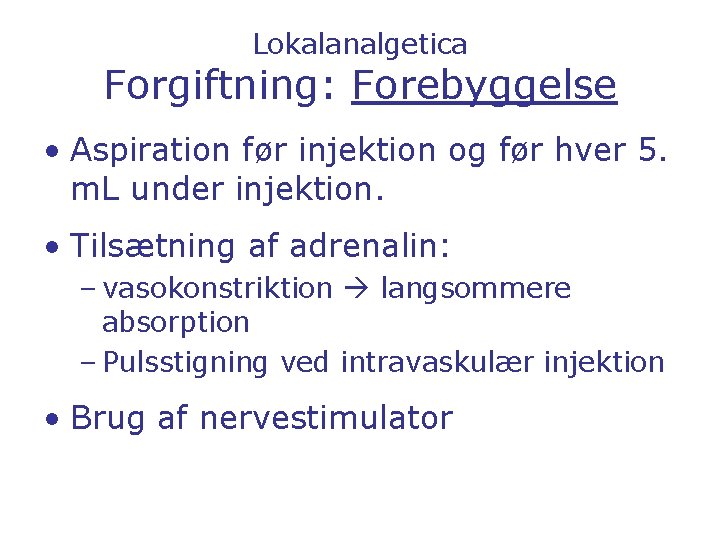 Lokalanalgetica
Forgiftning: Forebyggelse

• Aspiration før injektion og før hver 5. mL under injektion.

• Tilsætning af adrenalin:
– vasokonstriktion → langsommere absorption
– Pulsstigning ved intravaskulær injektion

• Brug af nervestimulator